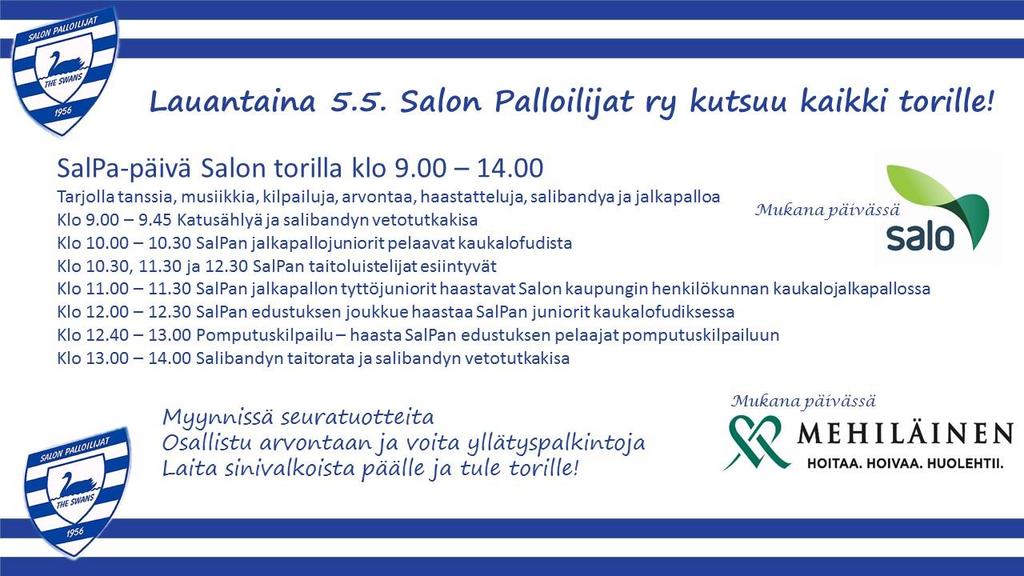 SALON PALLOILIJAT
THE SWANS
1956

Lauantaina 5.5. Salon Palloilijat ry kutsuu kaikki torille!

SalPa-päivä Salon torilla klo 9.00 – 14.00
Tarjolla tanssia, musiikkia, kilpailuja, arvontaa, haastatteluja, salibandya ja jalkapalloa
Klo 9.00 – 9.45 Katusählyä ja salibandyn vetotutkakisa
Klo 10.00 – 10.30 SalPan jalkapallojuniorit pelaavat kaukalofudista
Klo 10.30, 11.30 ja 12.30 SalPan taitoluistelijat esiintyvät
Klo 11.00 – 11.30 SalPan jalkapallon tyttöjuniorit haastavat Salon kaupungin henkilökunnan kaukalojalkapallossa
Klo 12.00 – 12.30 SalPan edustuksen joukkue haastaa SalPan juniorit kaukalofudiksessa
Klo 12.40 – 13.00 Pomputuskilpailu – haasta SalPan edustuksen pelaajat pomputuskilpailuun
Klo 13.00 – 14.00 Salibandyn taitorata ja salibandyn vetotutkakisa

Mukana päivässä
salo

Myynnissä seuratuotteita
Osallistu arvontaan ja voita yllätyspalkintoja
Laita sinivalkoista päälle ja tule torille!

Mukana päivässä
MEHILÄINEN
HOITAA. HOIVAA. HUOLEHTII.

SALON PALLOILIJAT
THE SWANS
1956